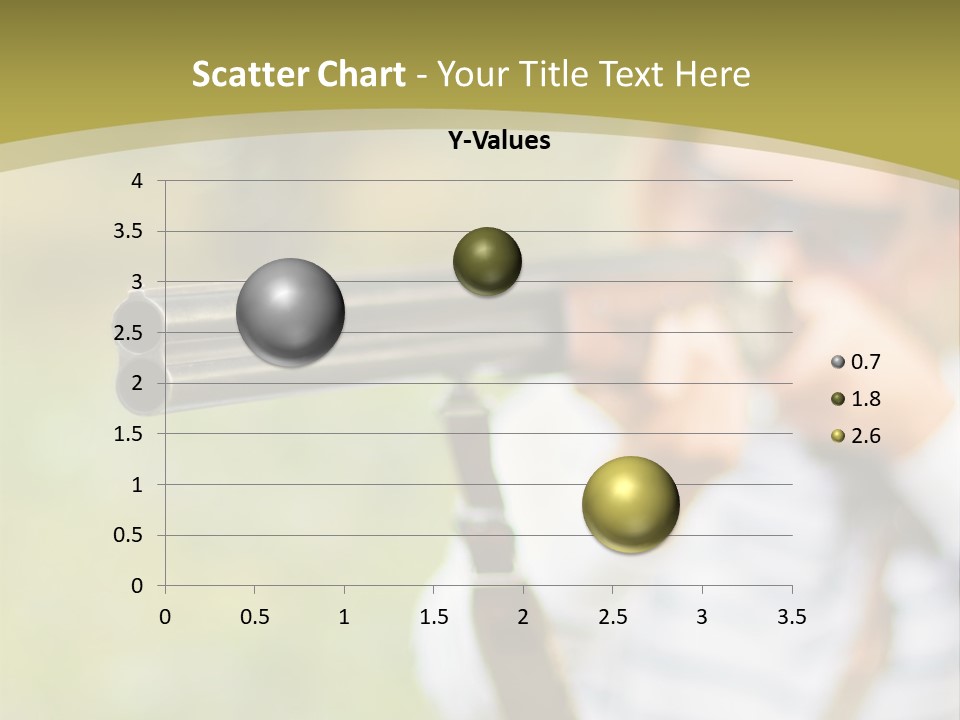 Scatter Chart - Your Title Text Here

Y-Values

4
3.5
3
2.5
2
1.5
1
0.5
0

0 0.5 1 1.5 2 2.5 3 3.5

0.7
1.8
2.6